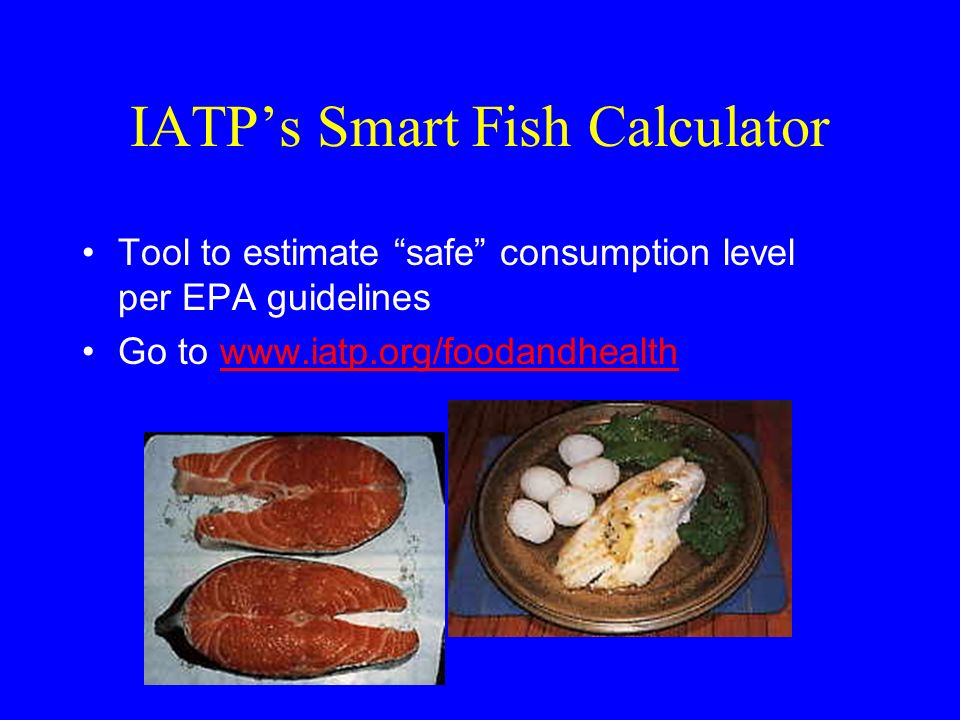 IATP’s Smart Fish Calculator

• Tool to estimate “safe” consumption level per EPA guidelines
• Go to www.iatp.org/foodandhealth